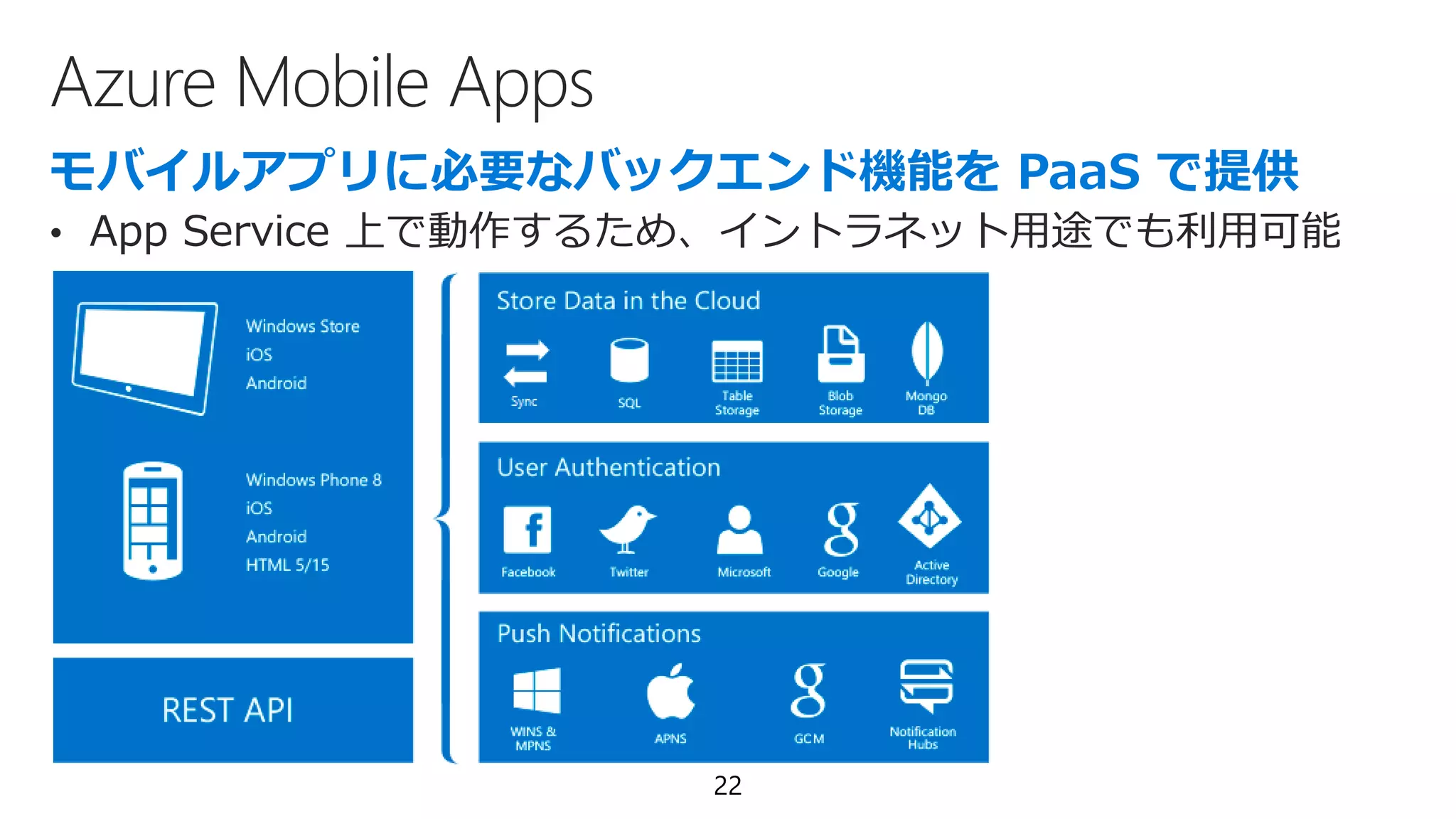 Azure Mobile Apps

モバイルアプリに必要なバックエンド機能を PaaS で提供

• App Service 上で動作するため、イントラネット用途でも利用可能

Windows Store
iOS
Android

Windows Phone 8
iOS
Android
HTML 5/15

REST API

Store Data in the Cloud

Sync
SQL
Table Storage
Blob Storage
Mongo DB

User Authentication

Facebook
Twitter
Microsoft
Google
Active Directory

Push Notifications

WINS & MPNS
APNS
GCM
Notification Hubs

22